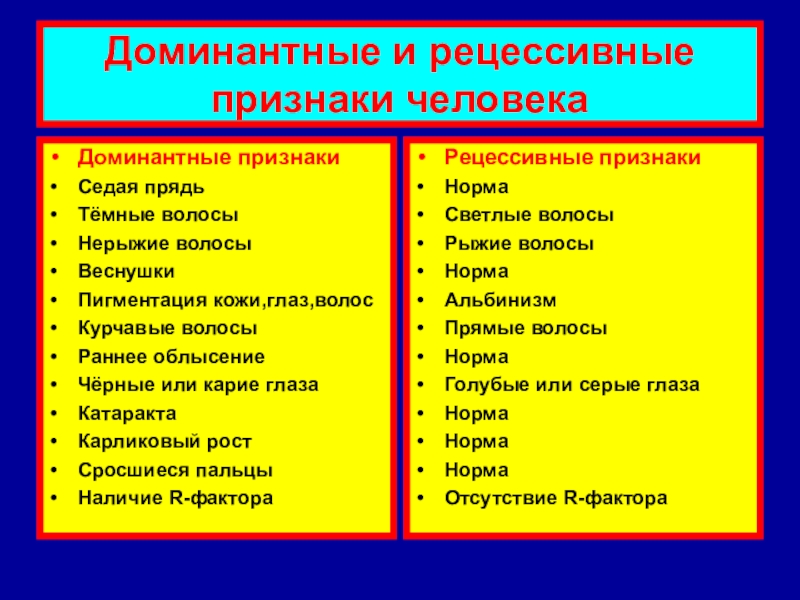 Доминантные и рецессивные признаки человека

• Доминантные признаки
• Седая прядь
• Тёмные волосы
• Нерыжие волосы
• Веснушки
• Пигментация кожи,глаз,волос
• Курчавые волосы
• Раннее облысение
• Чёрные или карие глаза
• Катаракта
• Карликовый рост
• Сросшиеся пальцы
• Наличие R-фактора

• Рецессивные признаки
• Норма
• Светлые волосы
• Рыжие волосы
• Норма
• Альбинизм
• Прямые волосы
• Норма
• Голубые или серые глаза
• Норма
• Норма
• Норма
• Отсутствие R-фактора